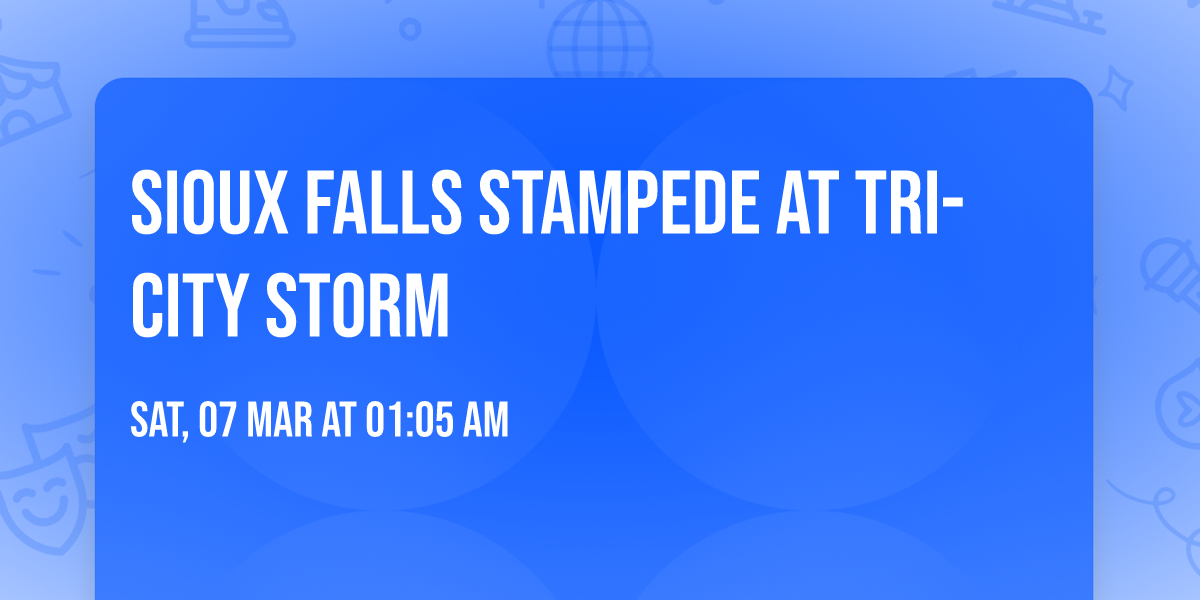 SIOUX FALLS STAMPEDE AT TRI-CITY STORM

SAT, 07 MAR AT 01:05 AM